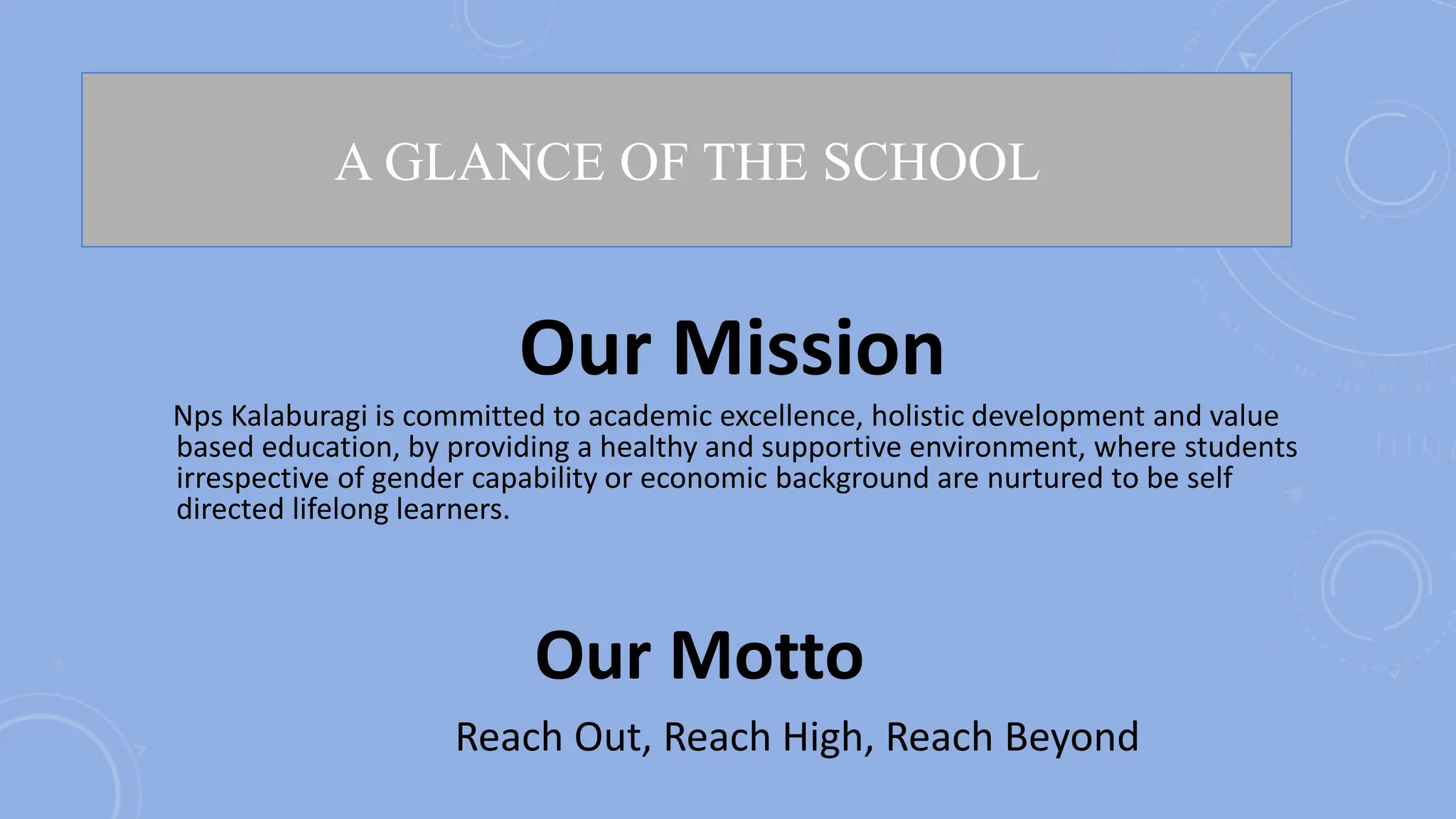 A GLANCE OF THE SCHOOL

Our Mission

Nps Kalaburagi is committed to academic excellence, holistic development and value based education, by providing a healthy and supportive environment, where students irrespective of gender capability or economic background are nurtured to be self directed lifelong learners.

Our Motto

Reach Out, Reach High, Reach Beyond